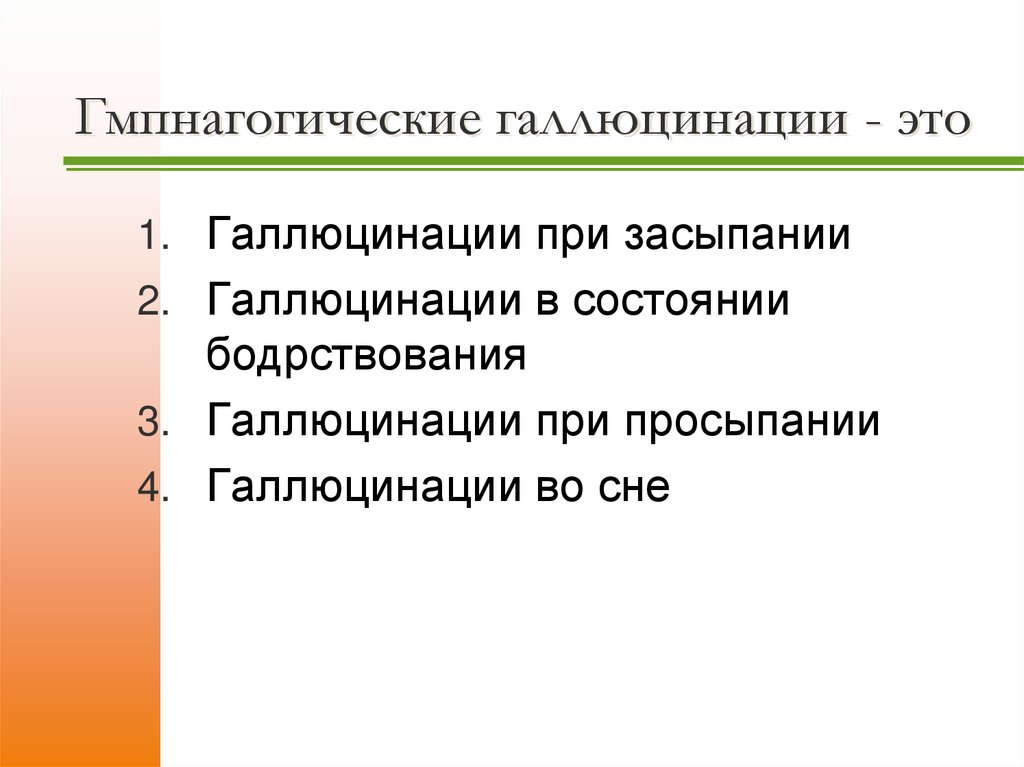 Гмпнагогические галлюцинации - это

1. Галлюцинации при засыпании
2. Галлюцинации в состоянии бодрствования
3. Галлюцинации при просыпании
4. Галлюцинации во сне